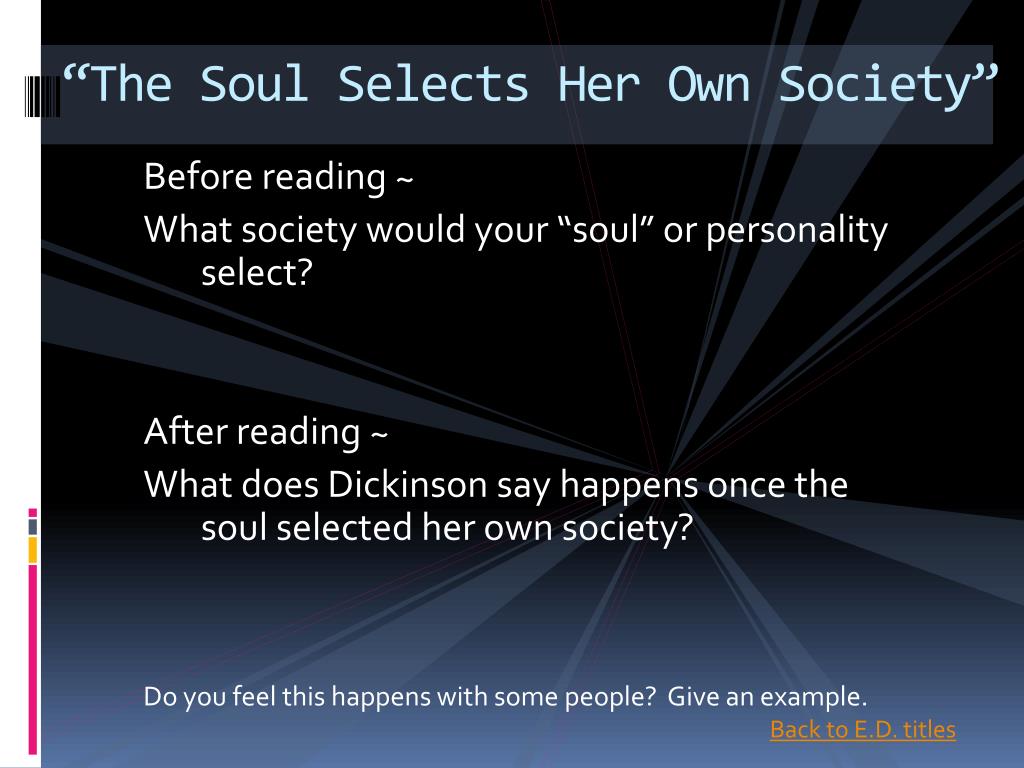 “The Soul Selects Her Own Society”

Before reading ~

What society would your “soul” or personality select?

After reading ~

What does Dickinson say happens once the soul selected her own society?

Do you feel this happens with some people?  Give an example.

Back to E.D. titles